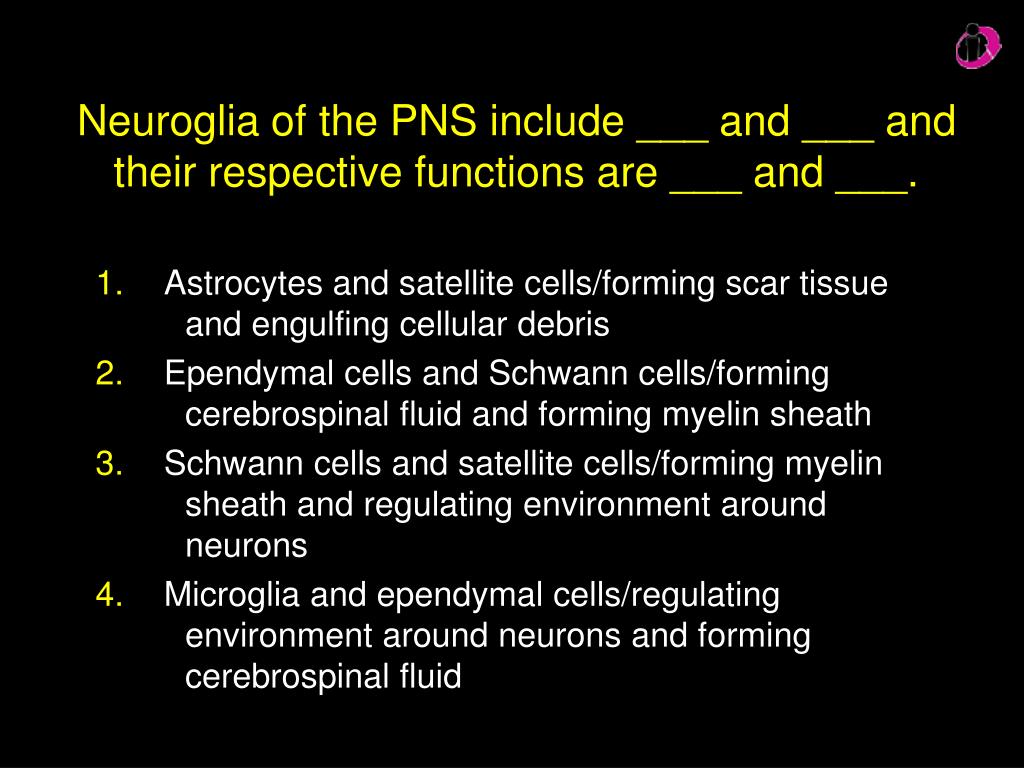 Neuroglia of the PNS include ___ and ___ and their respective functions are ___ and ___.

1. Astrocytes and satellite cells/forming scar tissue and engulfing cellular debris
2. Ependymal cells and Schwann cells/forming cerebrospinal fluid and forming myelin sheath
3. Schwann cells and satellite cells/forming myelin sheath and regulating environment around neurons
4. Microglia and ependymal cells/regulating environment around neurons and forming cerebrospinal fluid